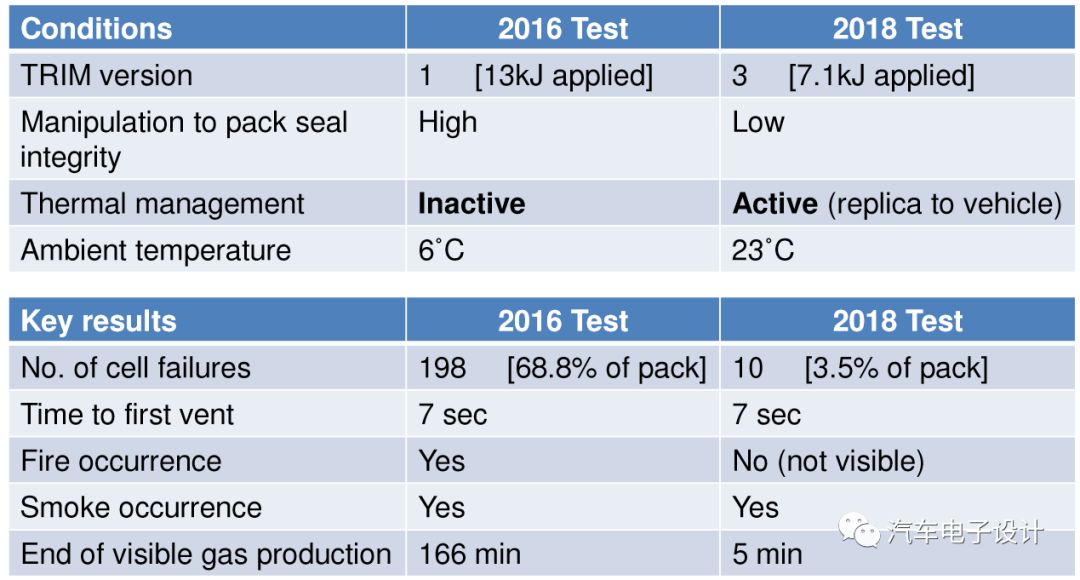 | Conditions | 2016 Test | 2018 Test |
|---|---|---|
| TRIM version | 1 [13kJ applied] | 3 [7.1kJ applied] |
| Manipulation to pack seal integrity | High | Low |
| Thermal management | **Inactive** | **Active** (replica to vehicle) |
| Ambient temperature | 6˚C | 23˚C |

| Key results | 2016 Test | 2018 Test |
|---|---|---|
| No. of cell failures | 198 [68.8% of pack] | 10 [3.5% of pack] |
| Time to first vent | 7 sec | 7 sec |
| Fire occurrence | Yes | No (not visible) |
| Smoke occurrence | Yes | Yes |
| End of visible gas production | 166 min | 5 min |

汽车电子设计